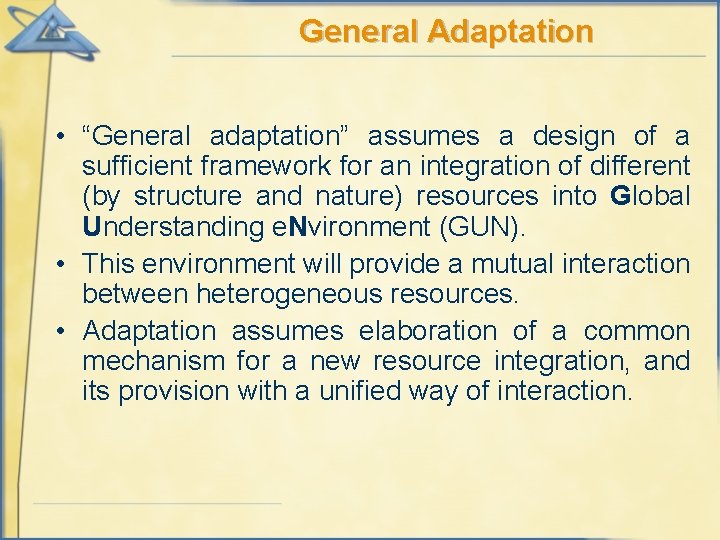 General Adaptation

• “General adaptation” assumes a design of a sufficient framework for an integration of different (by structure and nature) resources into Global Understanding eNvironment (GUN).

• This environment will provide a mutual interaction between heterogeneous resources.

• Adaptation assumes elaboration of a common mechanism for a new resource integration, and its provision with a unified way of interaction.